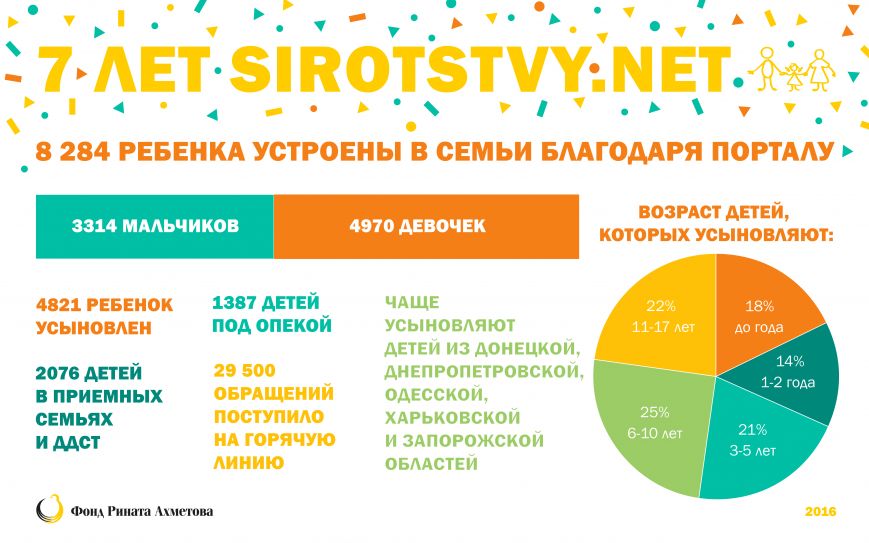 7 ЛЕТ SIROTSTVY.NET

8 284 РЕБЕНКА УСТРОЕНЫ В СЕМЬИ БЛАГОДАРЯ ПОРТАЛУ

3314 МАЛЬЧИКОВ

4970 ДЕВОЧЕК

4821 РЕБЕНОК УСЫНОВЛЕН

2076 ДЕТЕЙ В ПРИЕМНЫХ СЕМЬЯХ И ДДСТ

1387 ДЕТЕЙ ПОД ОПЕКОЙ

29 500 ОБРАЩЕНИЙ ПОСТУПИЛО НА ГОРЯЧУЮ ЛИНИЮ

ЧАЩЕ УСЫНОВЛЯЮТ ДЕТЕЙ ИЗ ДОНЕЦКОЙ, ДНЕПРОПЕТРОВСКОЙ, ОДЕССКОЙ, ХАРЬКОВСКОЙ И ЗАПОРОЖСКОЙ ОБЛАСТЕЙ

ВОЗРАСТ ДЕТЕЙ, КОТОРЫХ УСЫНОВЛЯЮТ:

18% до года

14% 1-2 года

21% 3-5 лет

25% 6-10 лет

22% 11-17 лет

Фонд Рината Ахметова

2016